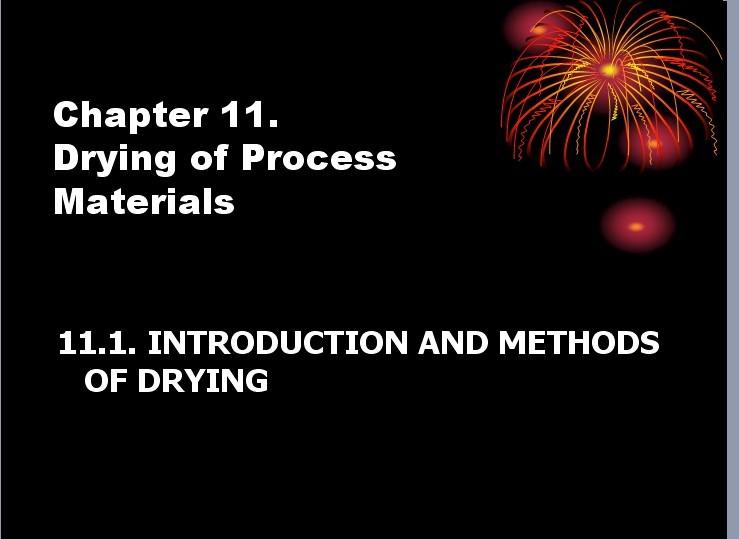 Chapter 11.
Drying of Process Materials

11.1. INTRODUCTION AND METHODS OF DRYING